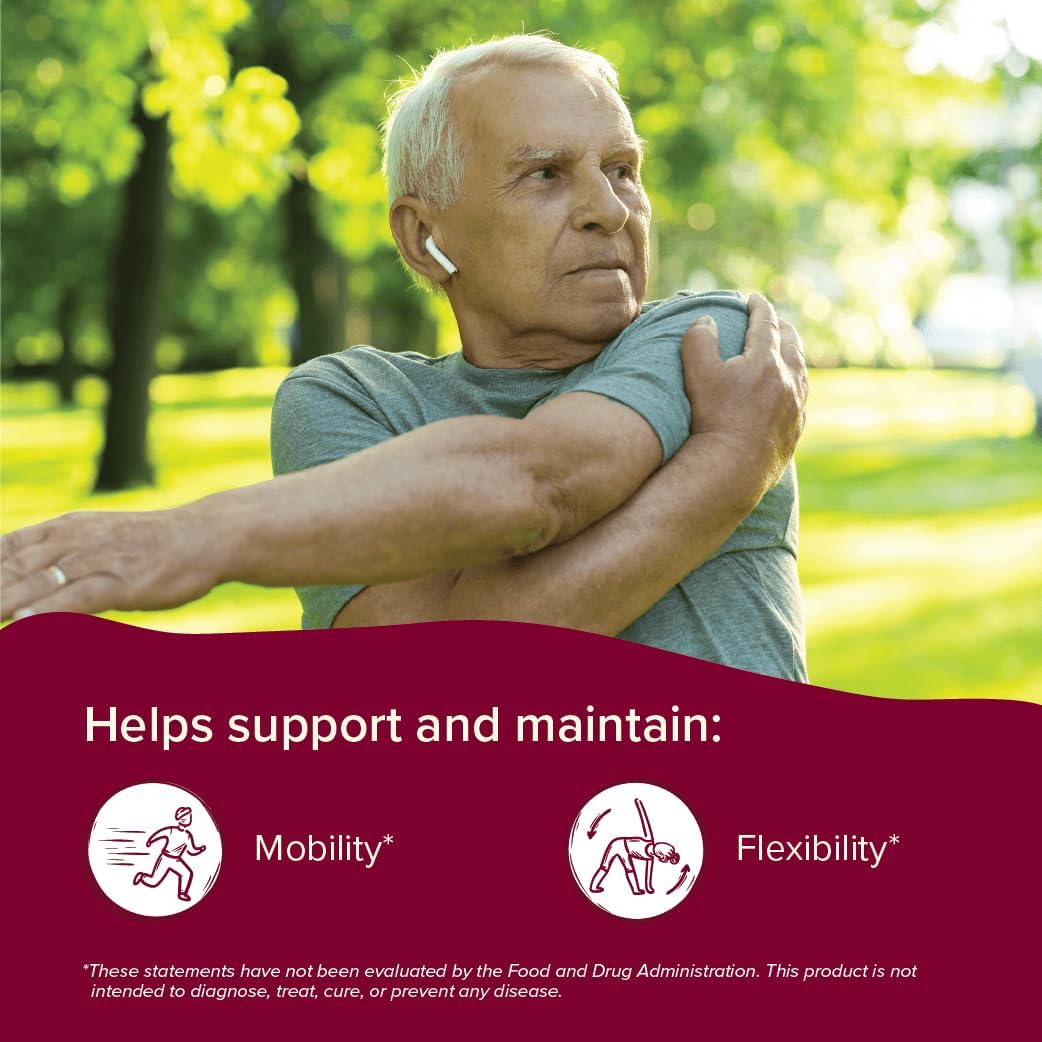 Helps support and maintain:

Mobility*

Flexibility*

*These statements have not been evaluated by the Food and Drug Administration. This product is not intended to diagnose, treat, cure, or prevent any disease.